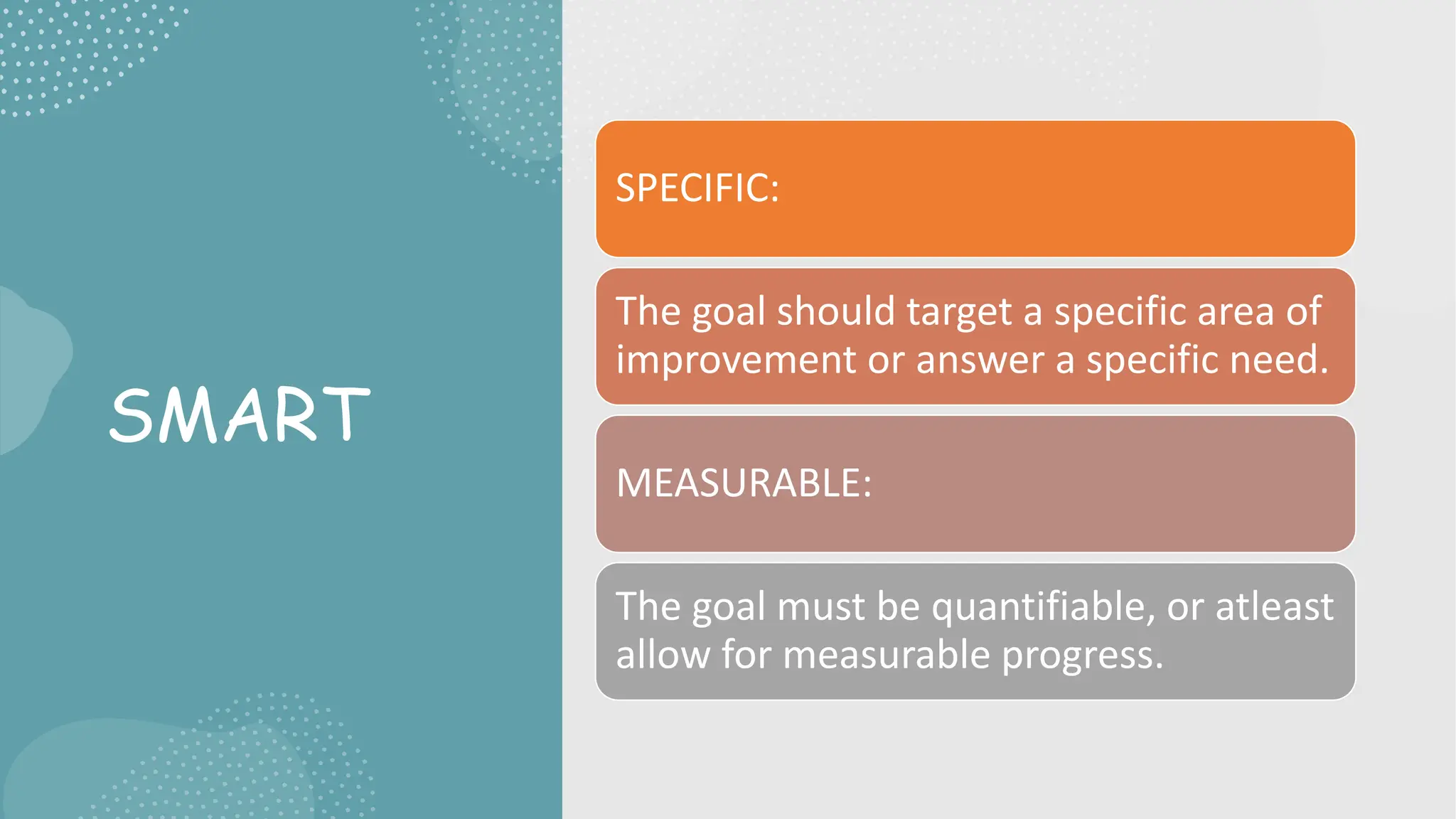 SMART

SPECIFIC:

The goal should target a specific area of improvement or answer a specific need.

MEASURABLE:

The goal must be quantifiable, or atleast allow for measurable progress.